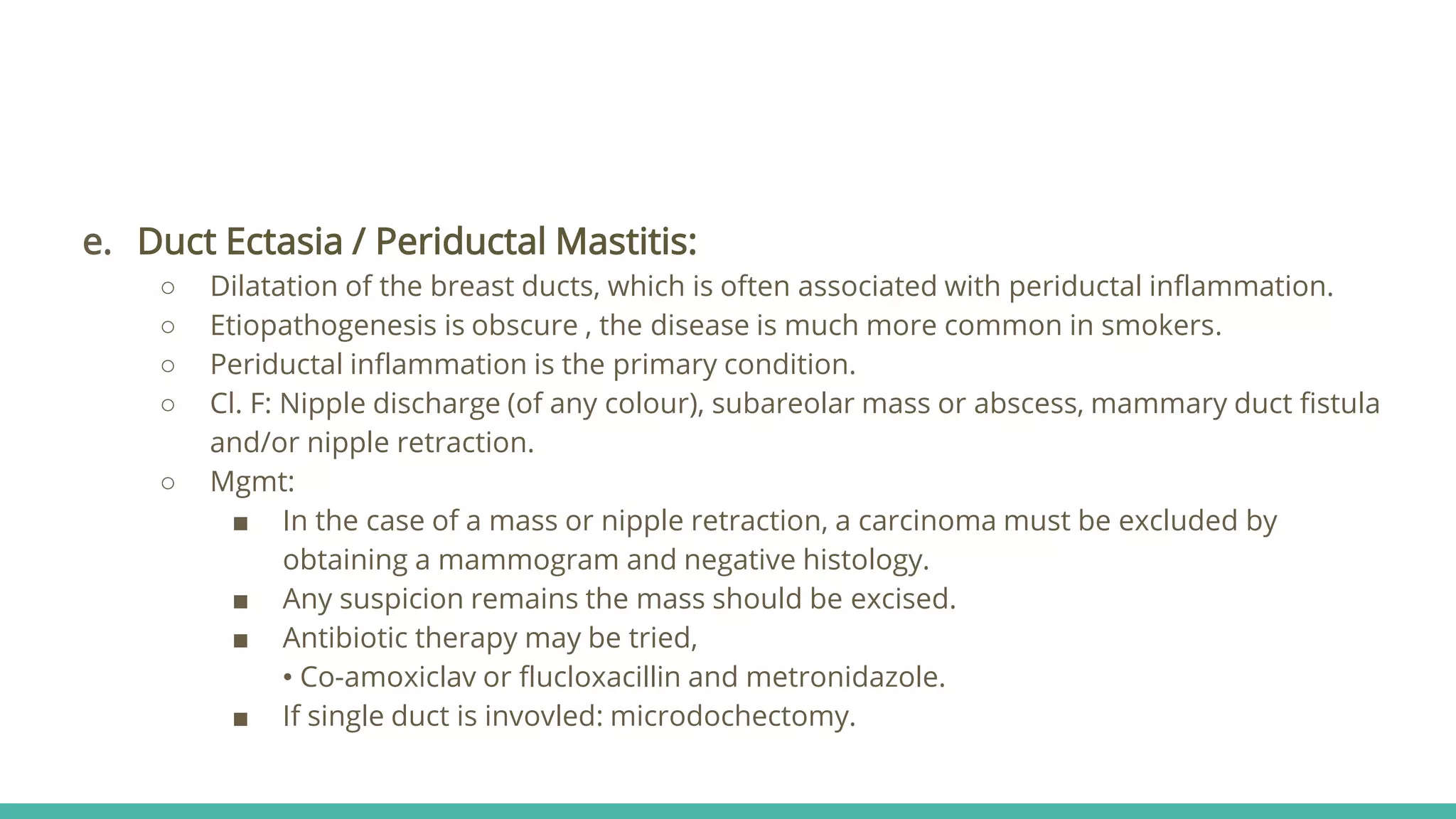 e. Duct Ectasia / Periductal Mastitis:

○ Dilatation of the breast ducts, which is often associated with periductal inflammation.
○ Etiopathogenesis is obscure , the disease is much more common in smokers.
○ Periductal inflammation is the primary condition.
○ Cl. F: Nipple discharge (of any colour), subareolar mass or abscess, mammary duct fistula and/or nipple retraction.
○ Mgmt:
■ In the case of a mass or nipple retraction, a carcinoma must be excluded by obtaining a mammogram and negative histology.
■ Any suspicion remains the mass should be excised.
■ Antibiotic therapy may be tried,
• Co-amoxiclav or flucloxacillin and metronidazole.
■ If single duct is invovled: microdochectomy.